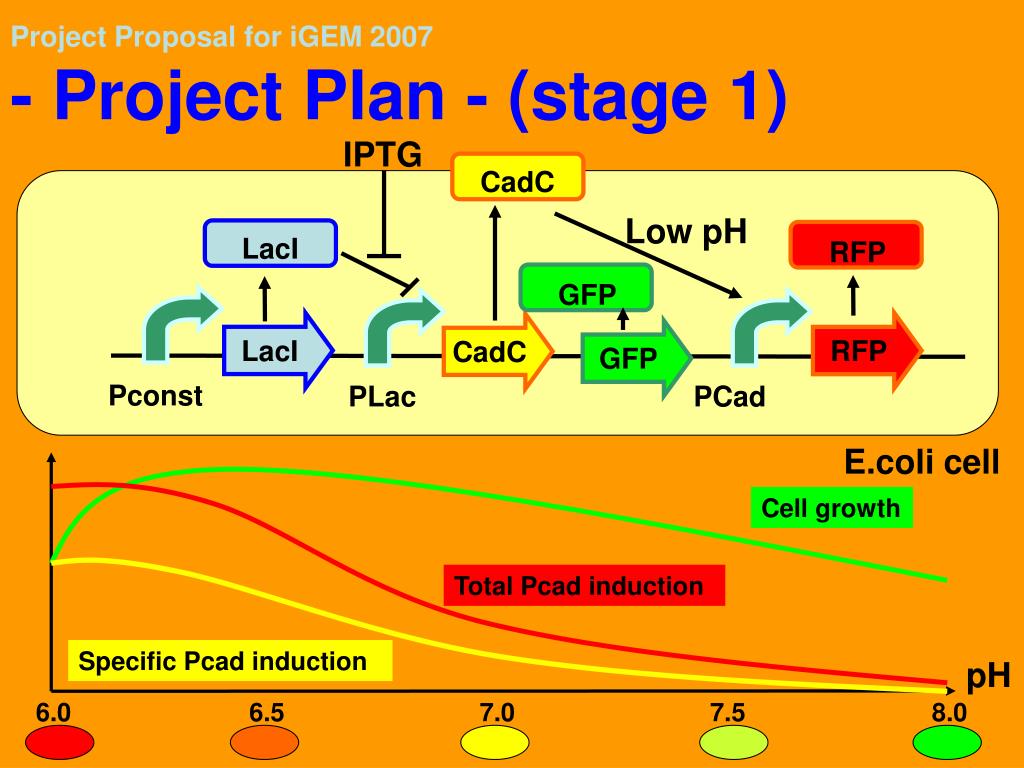 Project Proposal for iGEM 2007

- Project Plan - (stage 1)

IPTG

CadC

LacI

Low pH

RFP

GFP

LacI

CadC

GFP

RFP

Pconst

PLac

PCad

E.coli cell

Cell growth

Total Pcad induction

Specific Pcad induction

pH

6.0

6.5

7.0

7.5

8.0